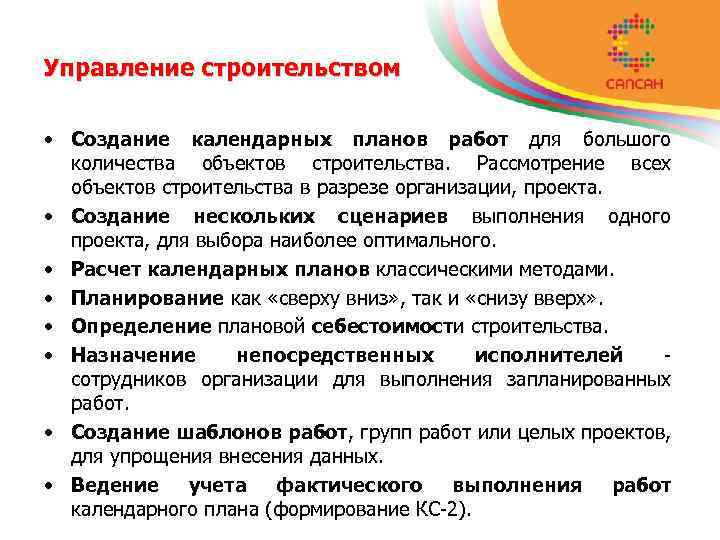 САПСАН

Управление строительством

• Создание календарных планов работ для большого количества объектов строительства. Рассмотрение всех объектов строительства в разрезе организации, проекта.
• Создание нескольких сценариев выполнения одного проекта, для выбора наиболее оптимального.
• Расчет календарных планов классическими методами.
• Планирование как «сверху вниз», так и «снизу вверх».
• Определение плановой себестоимости строительства.
• Назначение непосредственных исполнителей - сотрудников организации для выполнения запланированных работ.
• Создание шаблонов работ, групп работ или целых проектов, для упрощения внесения данных.
• Ведение учета фактического выполнения работ календарного плана (формирование КС-2).